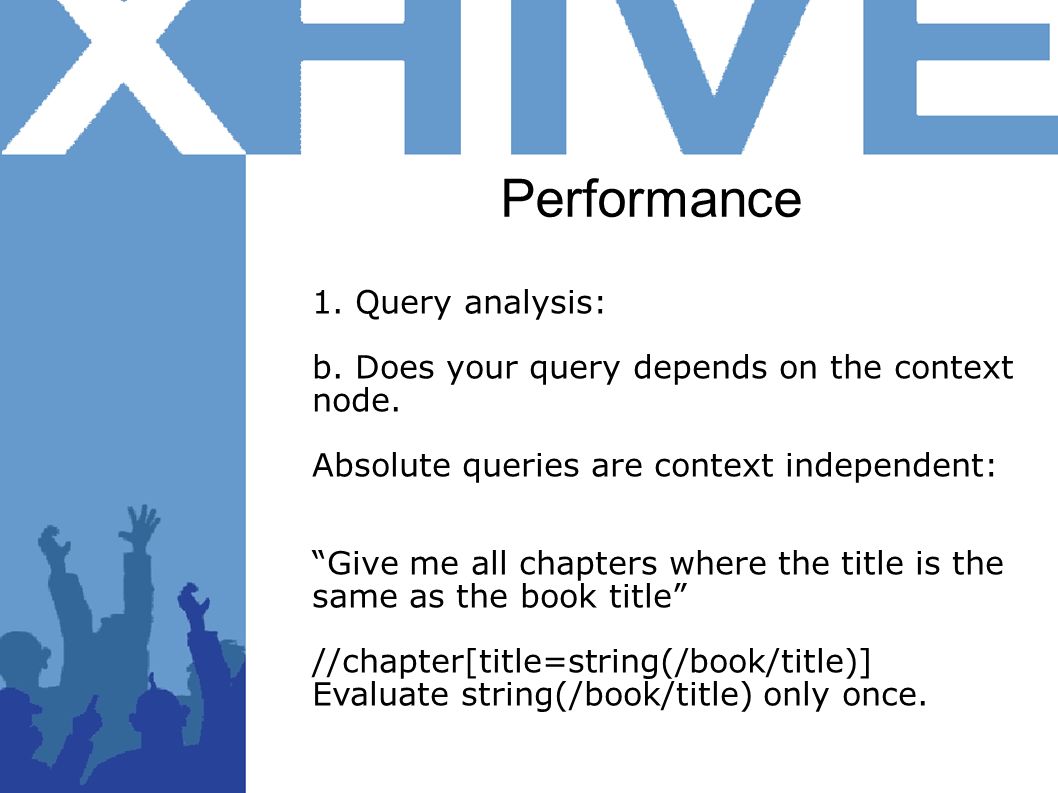 XHIVE

Performance

1. Query analysis:

b. Does your query depends on the context node.

Absolute queries are context independent:

“Give me all chapters where the title is the same as the book title”

//chapter[title=string(/book/title)]
Evaluate string(/book/title) only once.